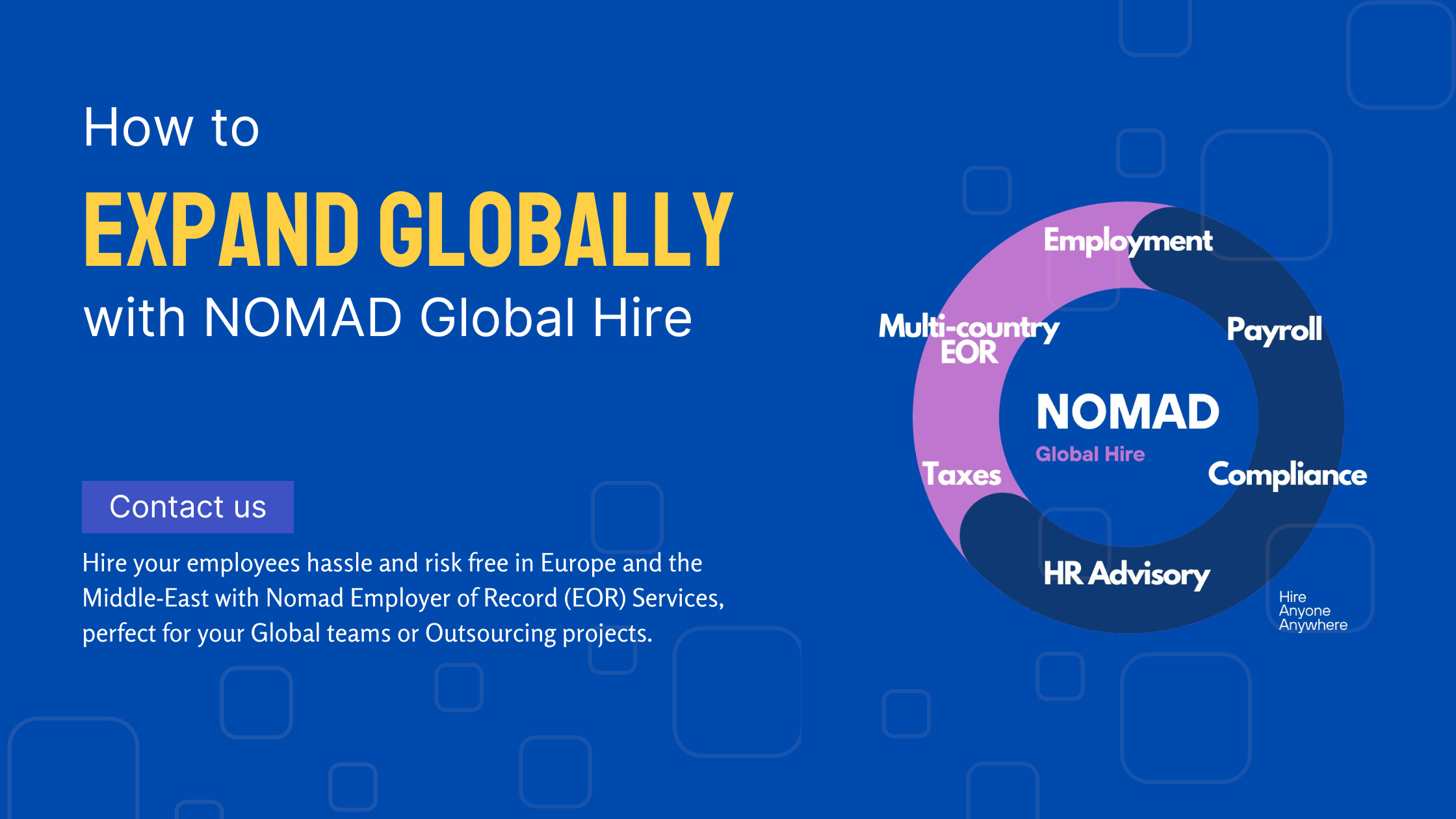 How to

EXPAND GLOBALLY

with NOMAD Global Hire

Contact us

Hire your employees hassle and risk free in Europe and the Middle-East with Nomad Employer of Record (EOR) Services, perfect for your Global teams or Outsourcing projects.

Employment

Payroll

Compliance

HR Advisory

Taxes

Multi-country EOR

NOMAD

Global Hire

Hire Anyone Anywhere